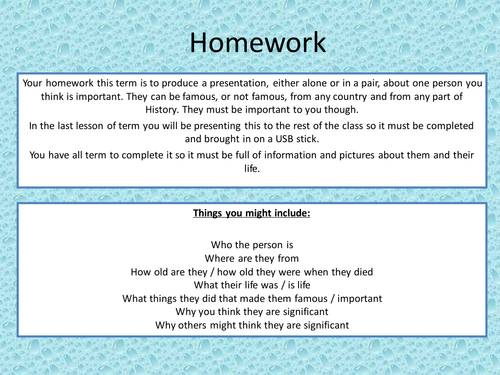 Homework

Your homework this term is to produce a presentation, either alone or in a pair, about one person you think is important. They can be famous, or not famous, from any country and from any part of History. They must be important to you though.

In the last lesson of term you will be presenting this to the rest of the class so it must be completed and brought in on a USB stick.

You have all term to complete it so it must be full of information and pictures about them and their life.

Things you might include:

Who the person is
Where are they from
How old are they / how old they were when they died
What their life was / is life
What things they did that made them famous / important
Why you think they are significant
Why others might think they are significant